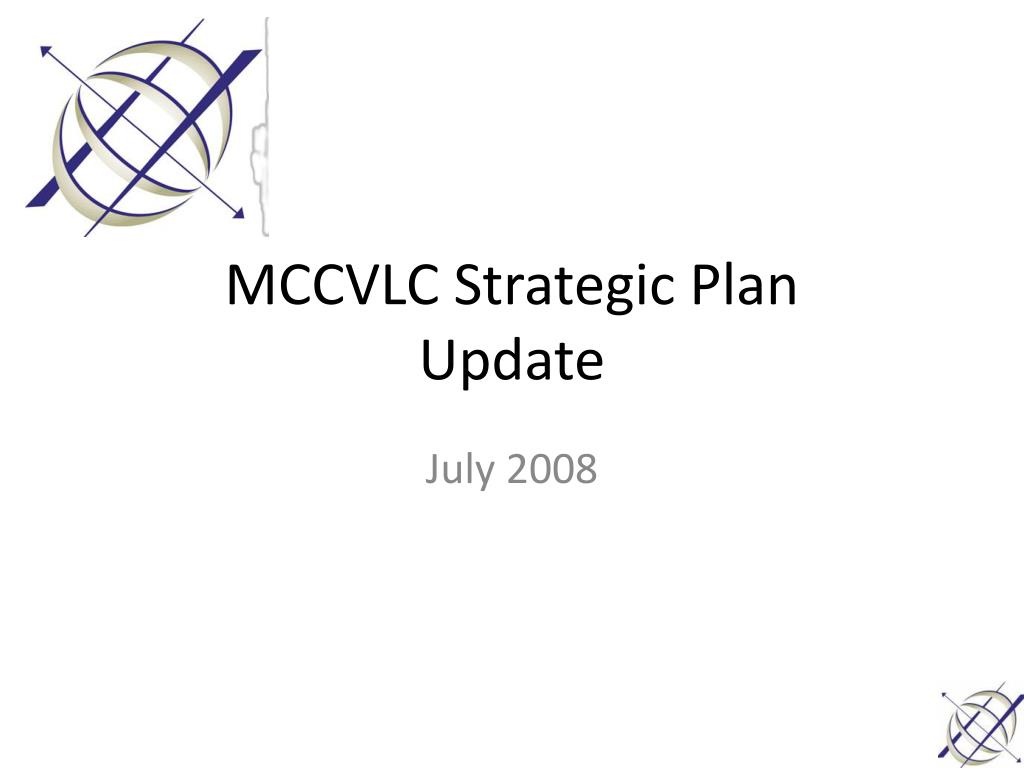 MCCVLC Strategic Plan Update

July 2008